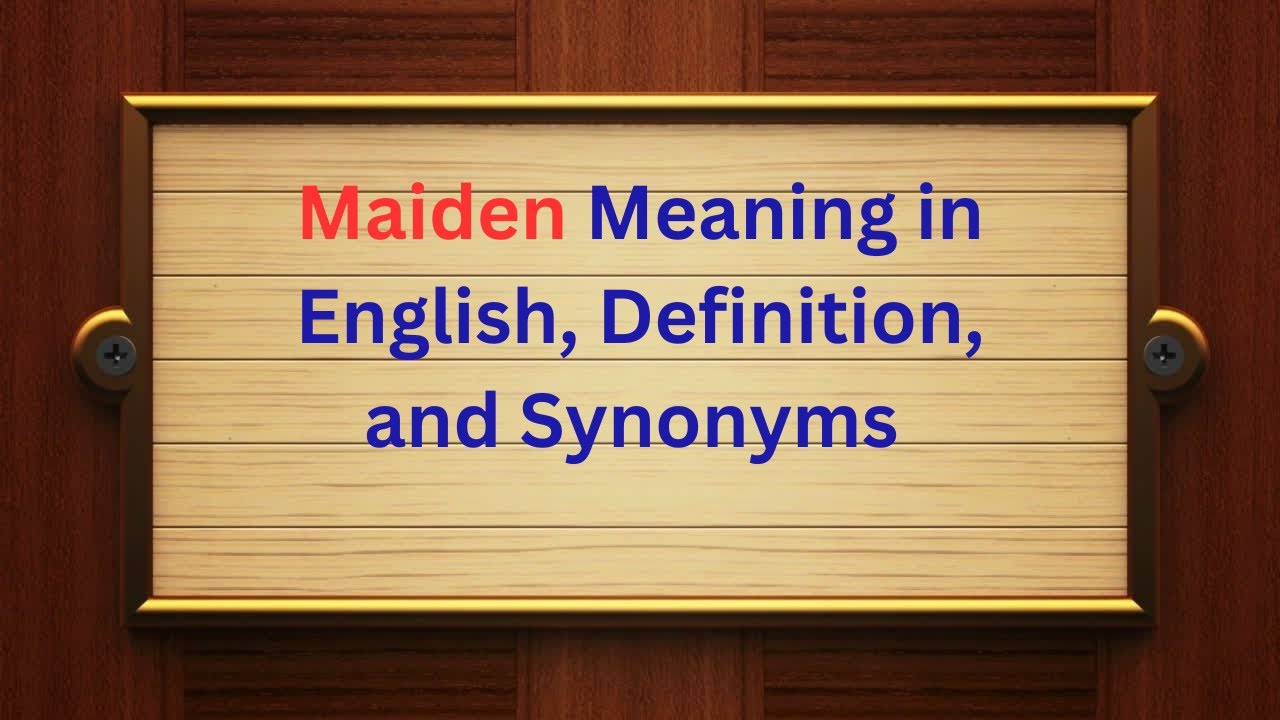 Maiden Meaning in English, Definition, and Synonyms